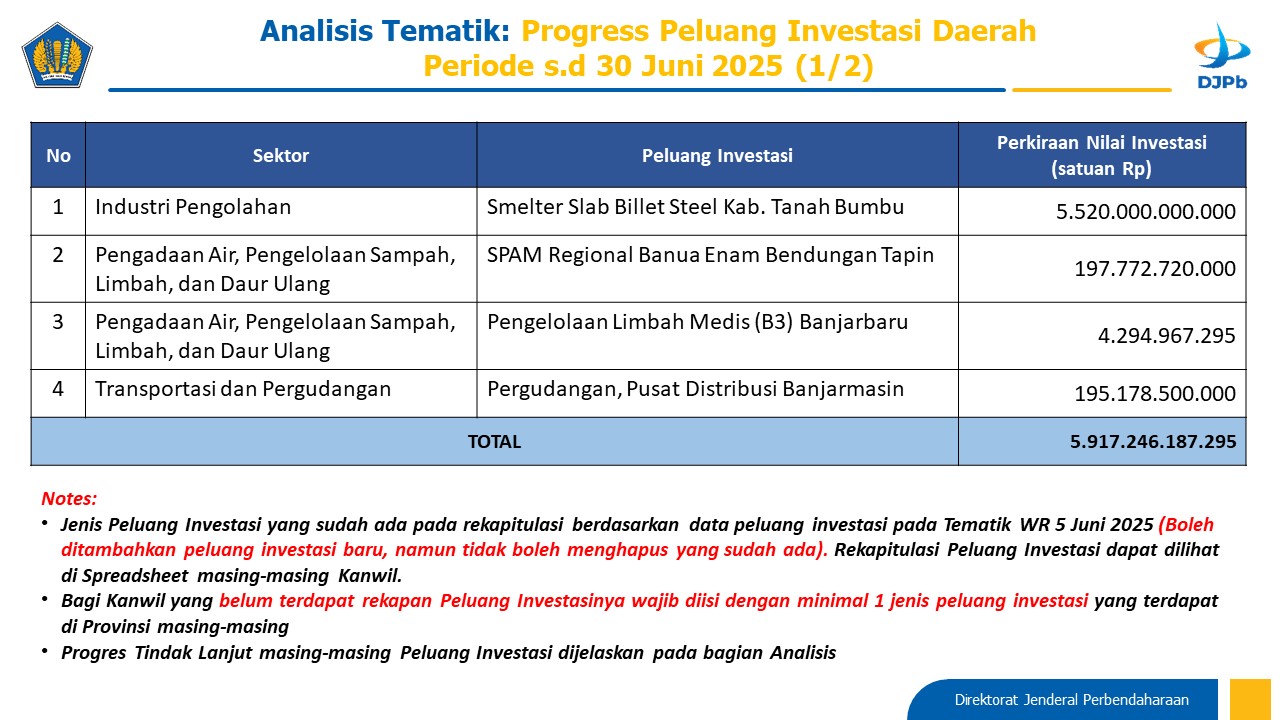 Analisis Tematik: Progress Peluang Investasi Daerah
Periode s.d 30 Juni 2025 (1/2)

DJPb

| No | Sektor | Peluang Investasi | Perkiraan Nilai Investasi (satuan Rp) |
|---|---|---|---|
| 1 | Industri Pengolahan | Smelter Slab Billet Steel Kab. Tanah Bumbu | 5.520.000.000.000 |
| 2 | Pengadaan Air, Pengelolaan Sampah, Limbah, dan Daur Ulang | SPAM Regional Banua Enam Bendungan Tapin | 197.772.720.000 |
| 3 | Pengadaan Air, Pengelolaan Sampah, Limbah, dan Daur Ulang | Pengelolaan Limbah Medis (B3) Banjarbaru | 4.294.967.295 |
| 4 | Transportasi dan Pergudangan | Pergudangan, Pusat Distribusi Banjarmasin | 195.178.500.000 |
| TOTAL | | | 5.917.246.187.295 |

Notes:
• Jenis Peluang Investasi yang sudah ada pada rekapitulasi berdasarkan data peluang investasi pada Tematik WR 5 Juni 2025 (Boleh ditambahkan peluang investasi baru, namun tidak boleh menghapus yang sudah ada). Rekapitulasi Peluang Investasi dapat dilihat di Spreadsheet masing-masing Kanwil.
• Bagi Kanwil yang belum terdapat rekapan Peluang Investasinya wajib diisi dengan minimal 1 jenis peluang investasi yang terdapat di Provinsi masing-masing
• Progres Tindak Lanjut masing-masing Peluang Investasi dijelaskan pada bagian Analisis

Direktorat Jenderal Perbendaharaan